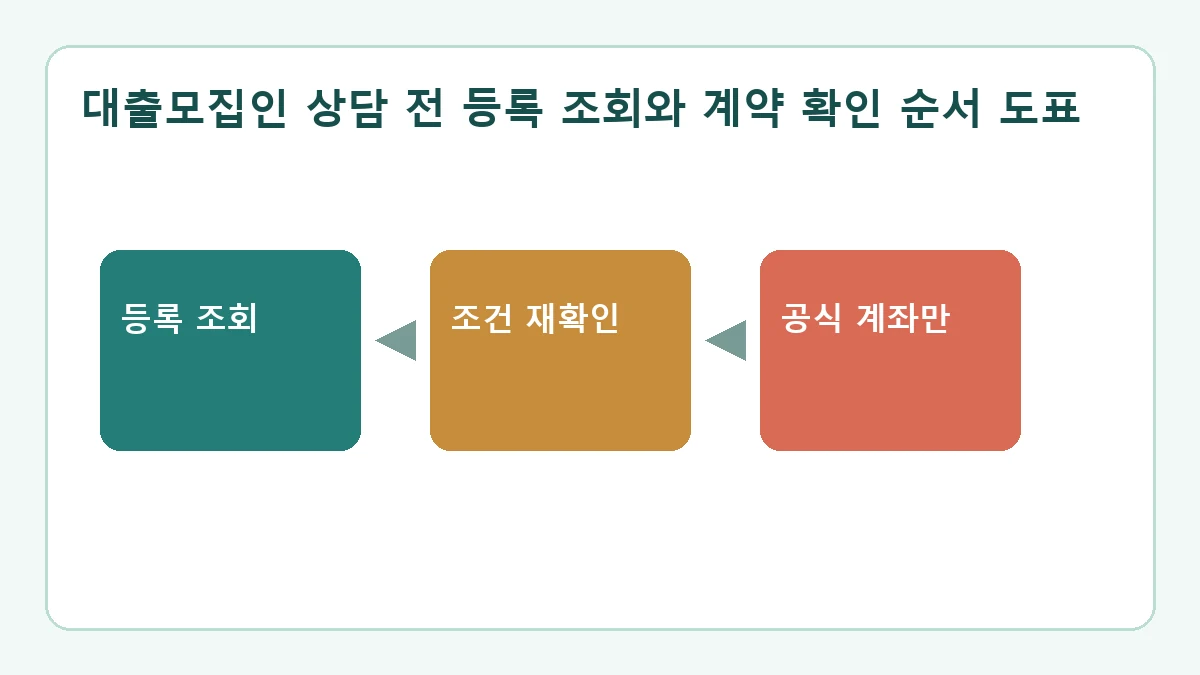 대출모집인 상담 전 등록 조회와 계약 확인 순서 도표

등록 조회

조건 재확인

공식 계좌만